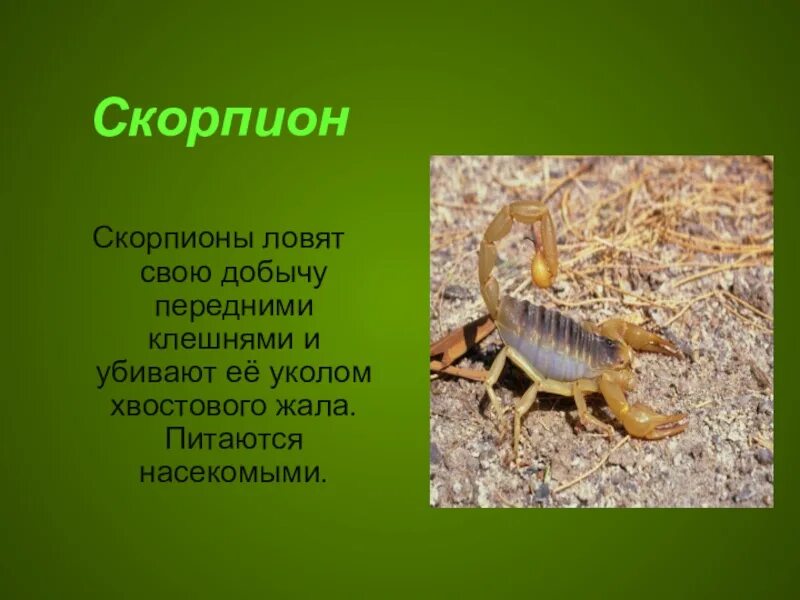 Скорпион

Скорпионы ловят свою добычу передними клешнями и убивают её уколом хвостового жала. Питаются насекомыми.